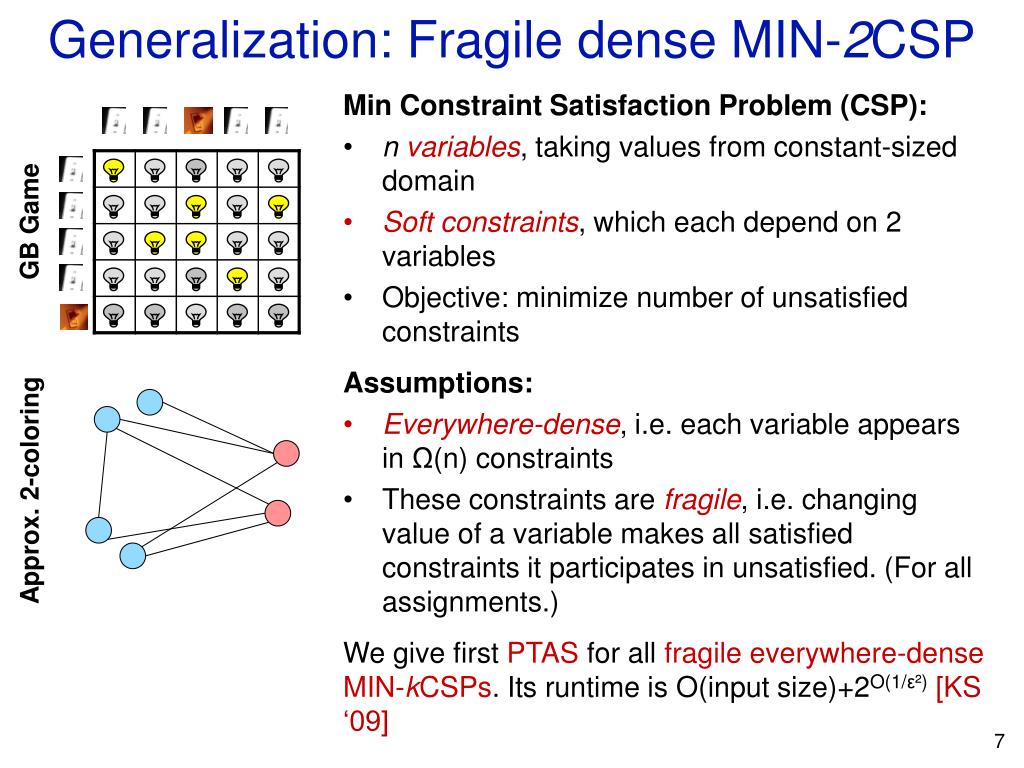 Generalization: Fragile dense MIN-2CSP

GB Game

Approx. 2-coloring

Min Constraint Satisfaction Problem (CSP):

• n variables, taking values from constant-sized domain
• Soft constraints, which each depend on 2 variables
• Objective: minimize number of unsatisfied constraints

Assumptions:

• Everywhere-dense, i.e. each variable appears in Ω(n) constraints
• These constraints are fragile, i.e. changing value of a variable makes all satisfied constraints it participates in unsatisfied. (For all assignments.)

We give first PTAS for all fragile everywhere-dense MIN-kCSPs. Its runtime is O(input size)+$2^{O(1/\varepsilon^2)}$ [KS '09]

7